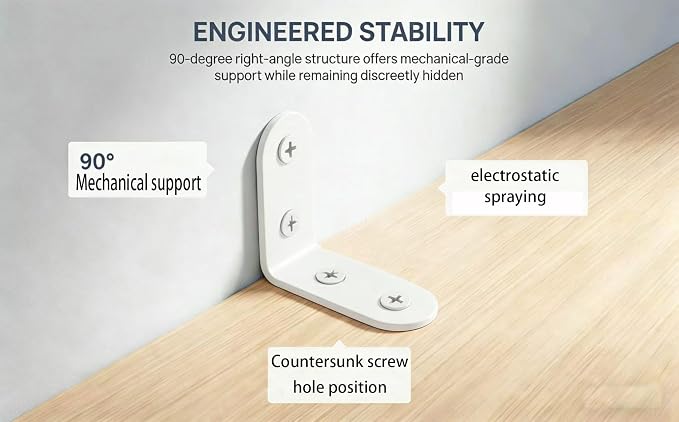 ENGINEERED STABILITY

90-degree right-angle structure offers mechanical-grade support while remaining discreetly hidden

90°
Mechanical support

electrostatic
spraying

Countersunk screw
hole position